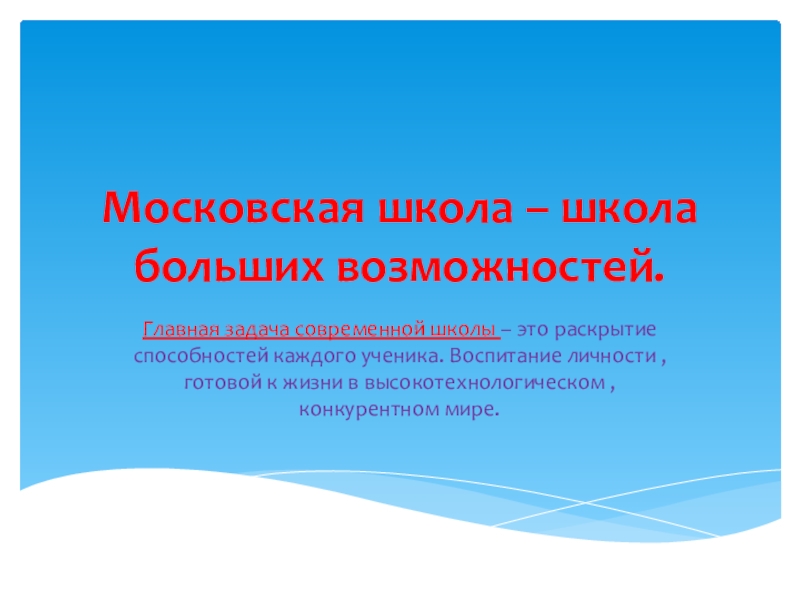 Московская школа – школа больших возможностей.

Главная задача современной школы – это раскрытие способностей каждого ученика. Воспитание личности , готовой к жизни в высокотехнологическом , конкурентном мире.